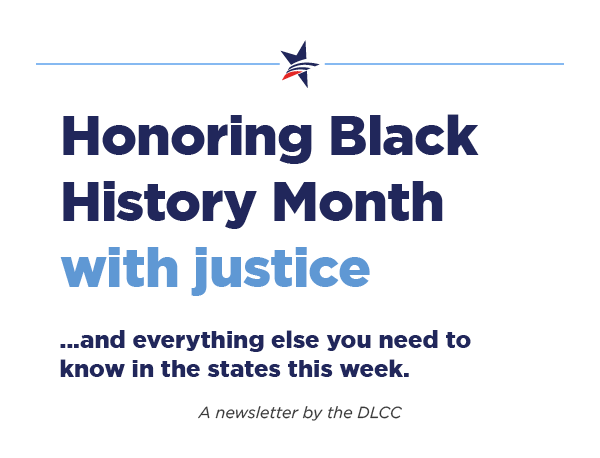 Honoring Black History Month with justice

...and everything else you need to know in the states this week.

A newsletter by the DLCC